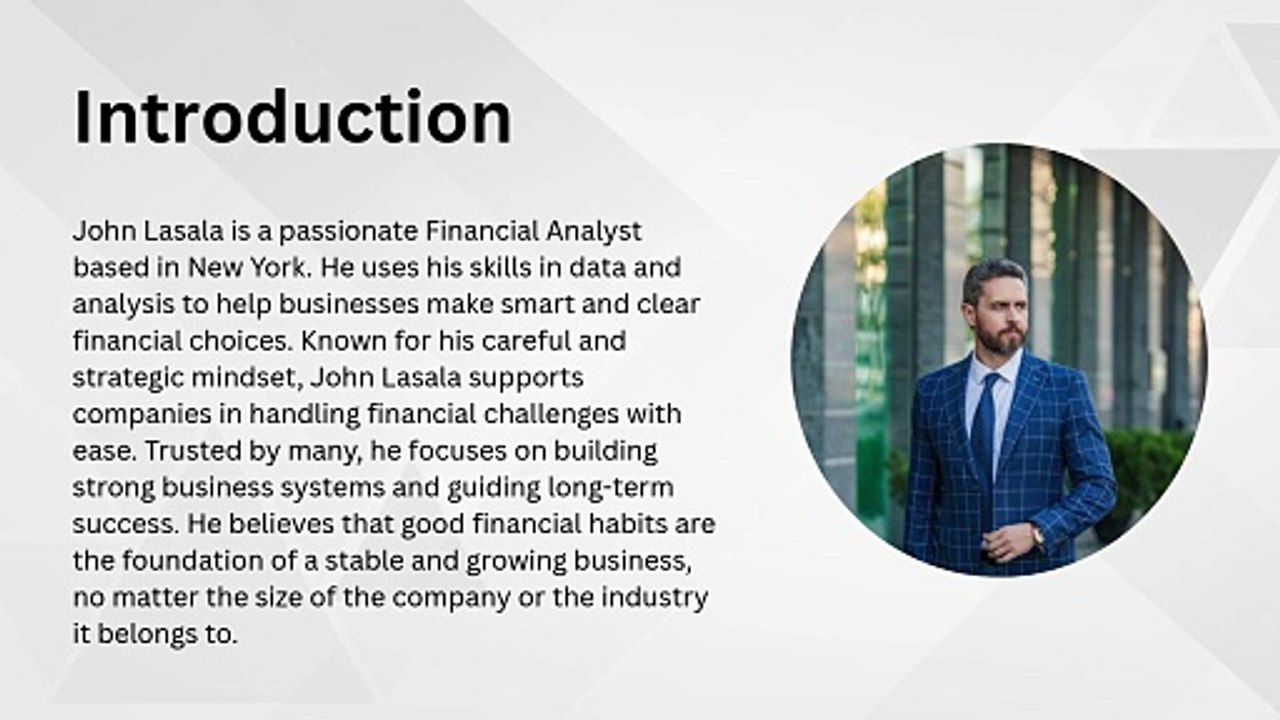 Introduction

John Lasala is a passionate Financial Analyst based in New York. He uses his skills in data and analysis to help businesses make smart and clear financial choices. Known for his careful and strategic mindset, John Lasala supports companies in handling financial challenges with ease. Trusted by many, he focuses on building strong business systems and guiding long-term success. He believes that good financial habits are the foundation of a stable and growing business, no matter the size of the company or the industry it belongs to.